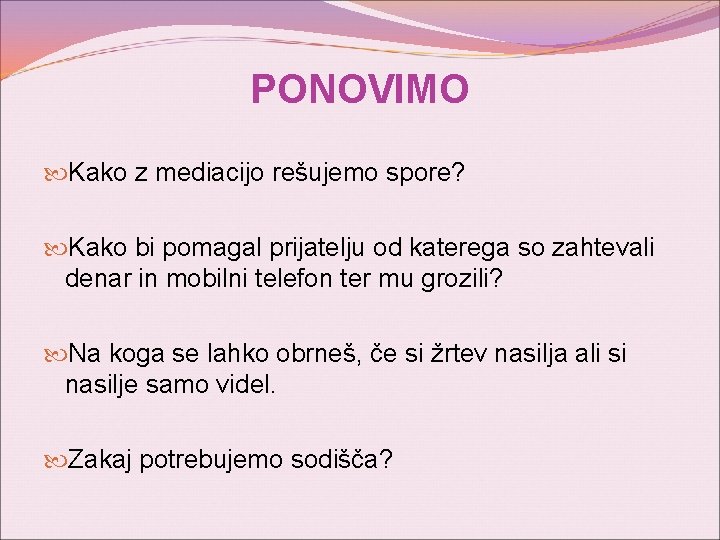 PONOVIMO

Kako z mediacijo rešujemo spore?

Kako bi pomagal prijatelju od katerega so zahtevali denar in mobilni telefon ter mu grozili?

Na koga se lahko obrneš, če si žrtev nasilja ali si nasilje samo videl.

Zakaj potrebujemo sodišča?